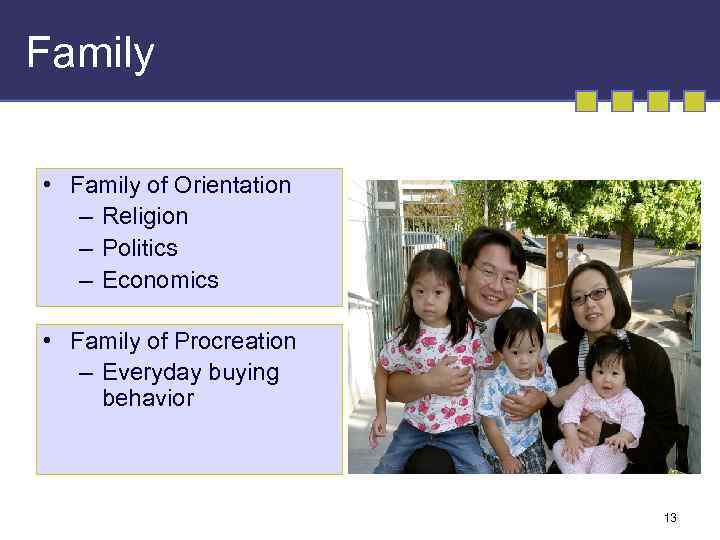 Family

• Family of Orientation
– Religion
– Politics
– Economics

• Family of Procreation
– Everyday buying behavior

13